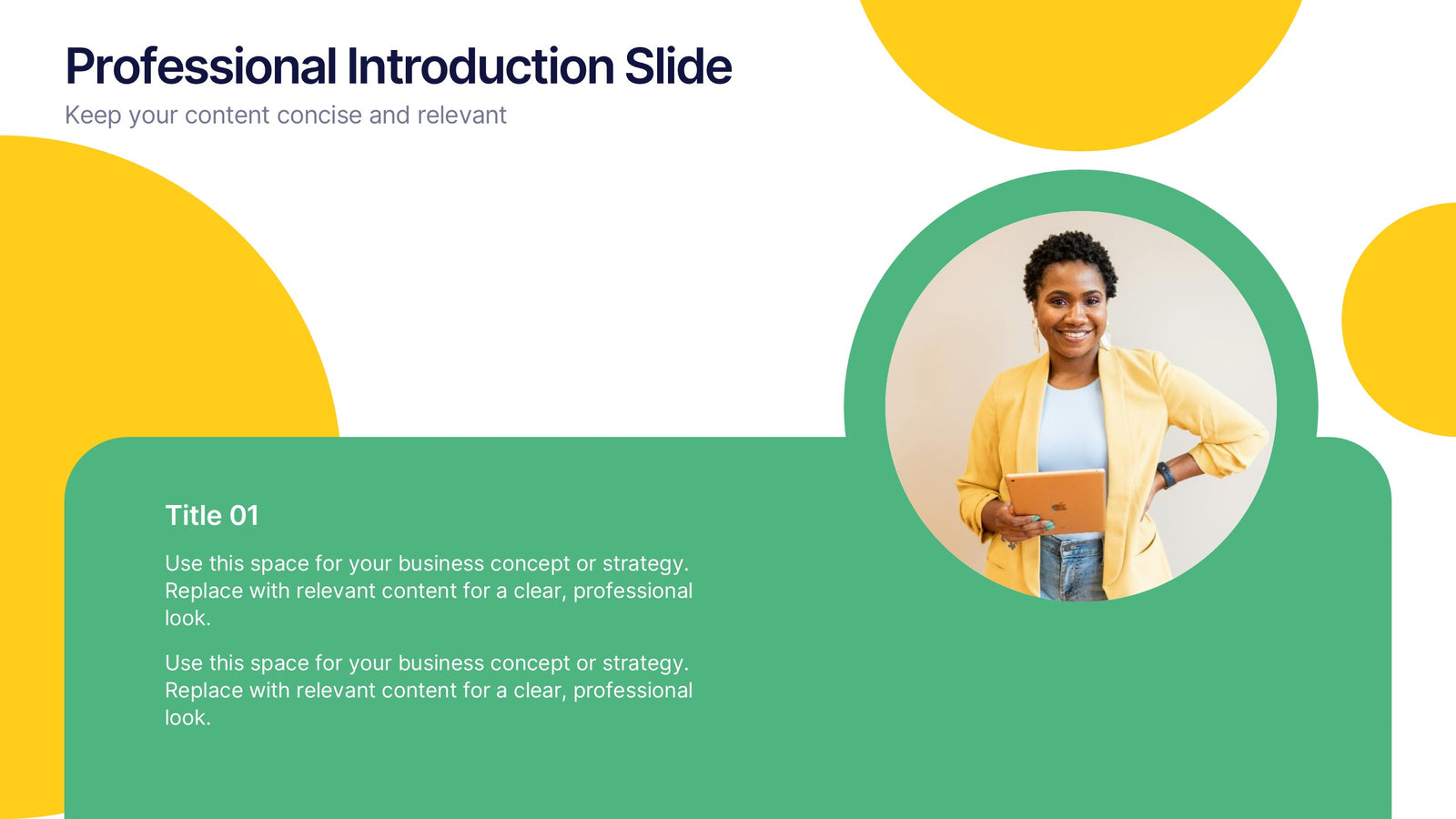 Professional Introduction Slide
Keep your content concise and relevant

Title 01

Use this space for your business concept or strategy. Replace with relevant content for a clear, professional look.

Use this space for your business concept or strategy. Replace with relevant content for a clear, professional look.